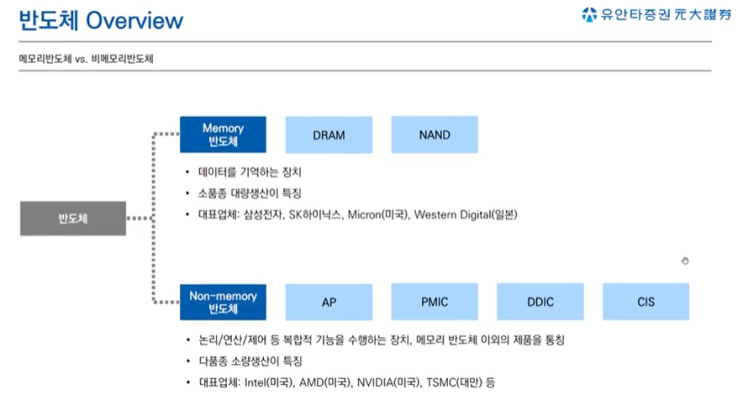 반도체 Overview

유안타증권 元大證券

메모리반도체 vs. 비메모리반도체

반도체

Memory 반도체

DRAM

NAND

• 데이터를 기억하는 장치
• 소품종 대량생산이 특징
• 대표업체: 삼성전자, SK하이닉스, Micron(미국), Western Digital(일본)

Non-memory 반도체

AP

PMIC

DDIC

CIS

• 논리/연산/제어 등 복합적 기능을 수행하는 장치, 메모리 반도체 이외의 제품을 통칭
• 다품종 소량생산이 특징
• 대표업체: Intel(미국), AMD(미국), NVIDIA(미국), TSMC(대만) 등